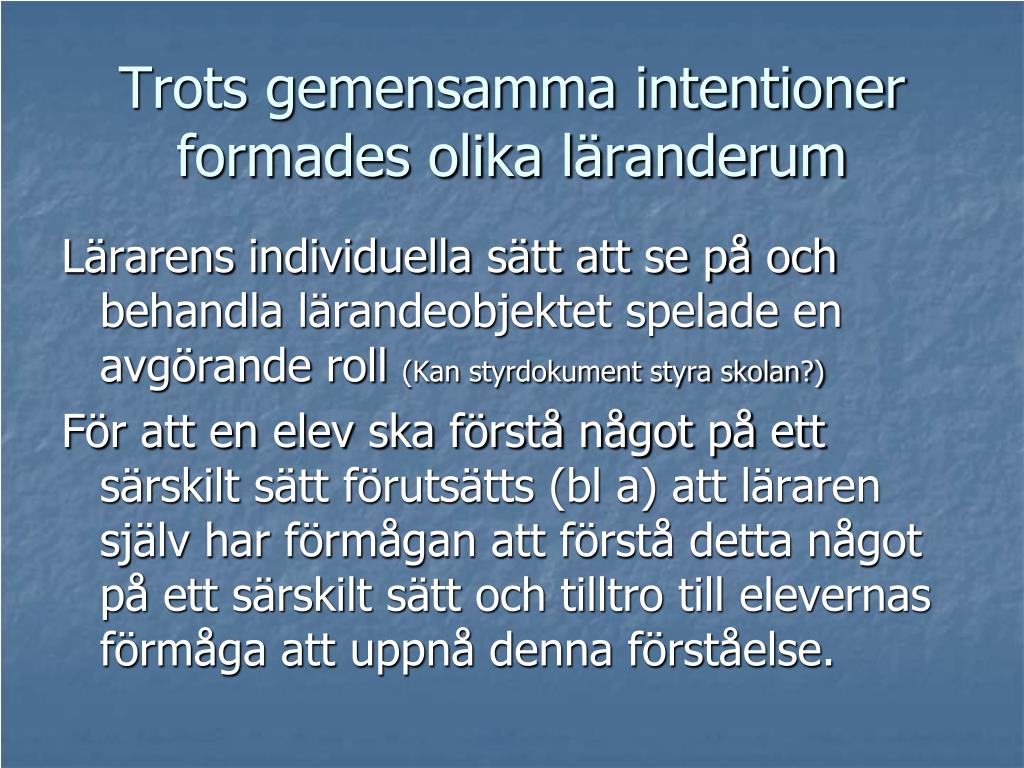 Trots gemensamma intentioner formades olika läranderum

Lärarens individuella sätt att se på och behandla lärandeobjektet spelade en avgörande roll (Kan styrdokument styra skolan?)

För att en elev ska förstå något på ett särskilt sätt förutsätts (bl a) att läraren själv har förmågan att förstå detta något på ett särskilt sätt och tilltro till elevernas förmåga att uppnå denna förståelse.